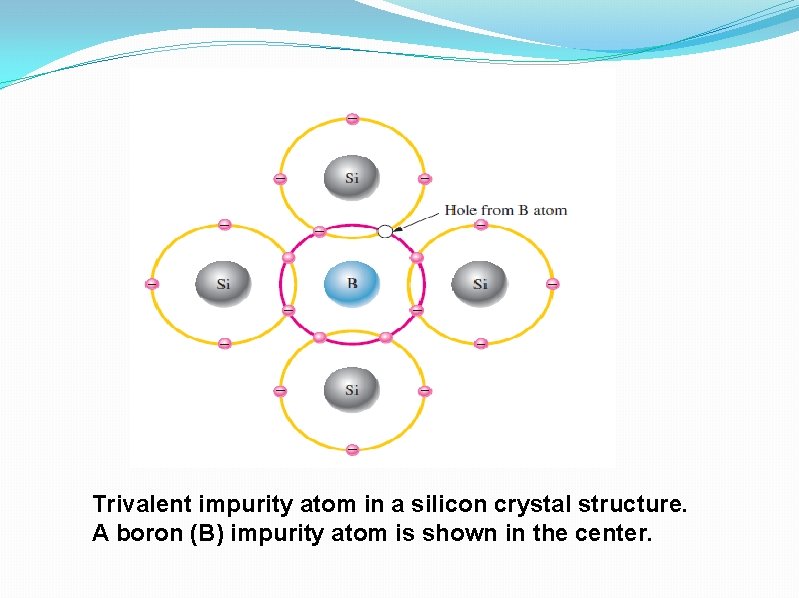 Si

Hole from B atom

Si

B

Si

Si

Trivalent impurity atom in a silicon crystal structure. A boron (B) impurity atom is shown in the center.